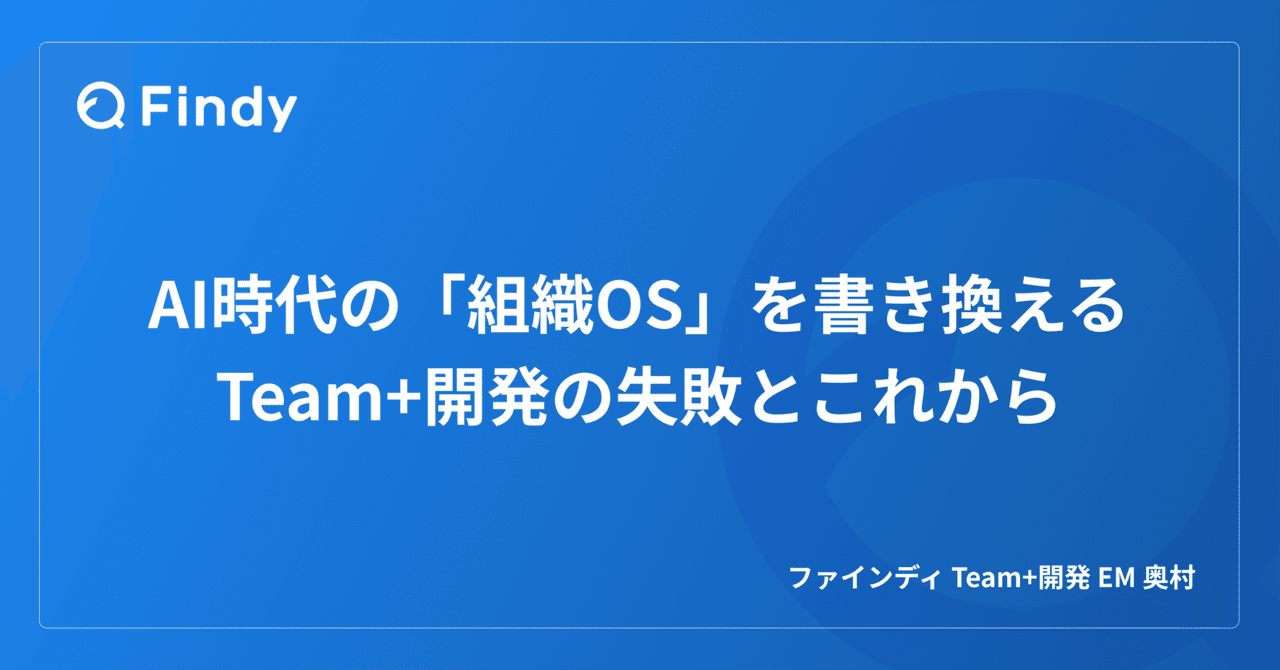 Findy

AI時代の「組織OS」を書き換える
Team+開発の失敗とこれから

ファインディ Team+開発 EM 奥村